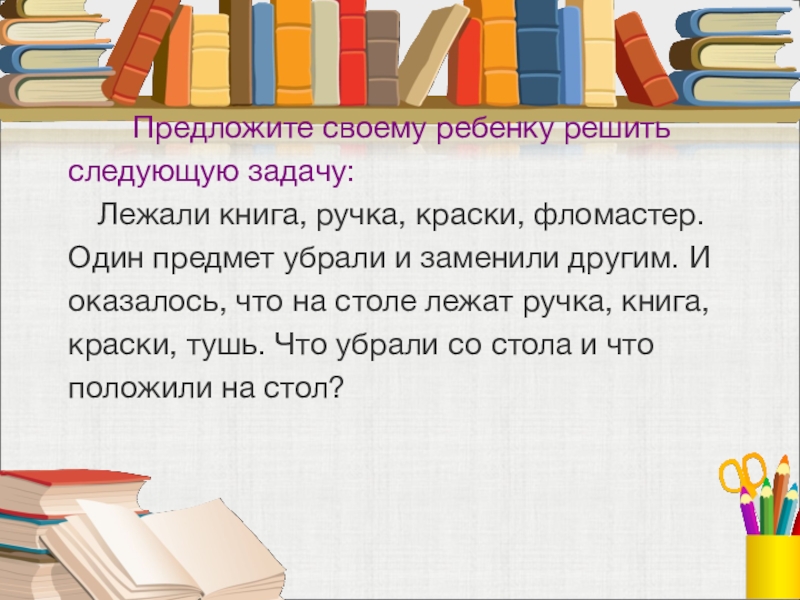 Предложите своему ребенку решить следующую задачу:

Лежали книга, ручка, краски, фломастер. Один предмет убрали и заменили другим. И оказалось, что на столе лежат ручка, книга, краски, тушь. Что убрали со стола и что положили на стол?